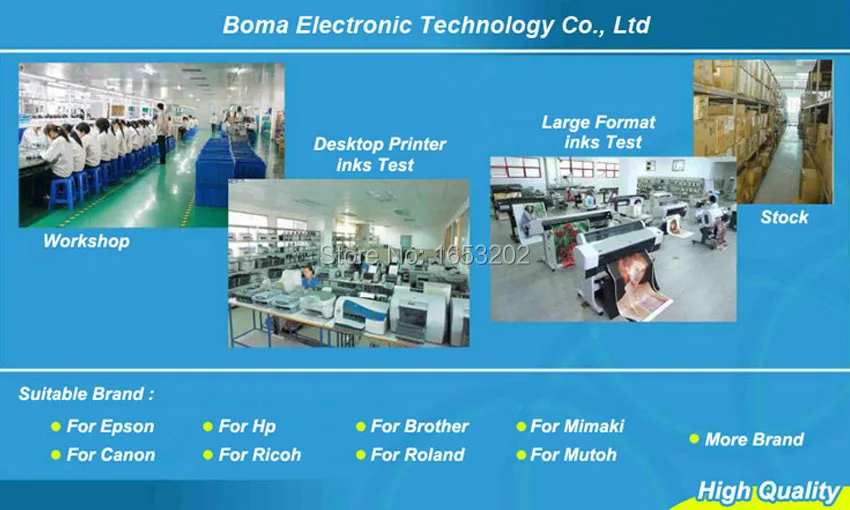 Boma Electronic Technology Co., Ltd

Workshop

Desktop Printer inks Test

Store No: 1653202

Large Format inks Test

Stock

Suitable Brand :

For Epson
For Canon
For Hp
For Ricoh
For Brother
For Roland
For Mimaki
For Mutoh
More Brand

High Quality